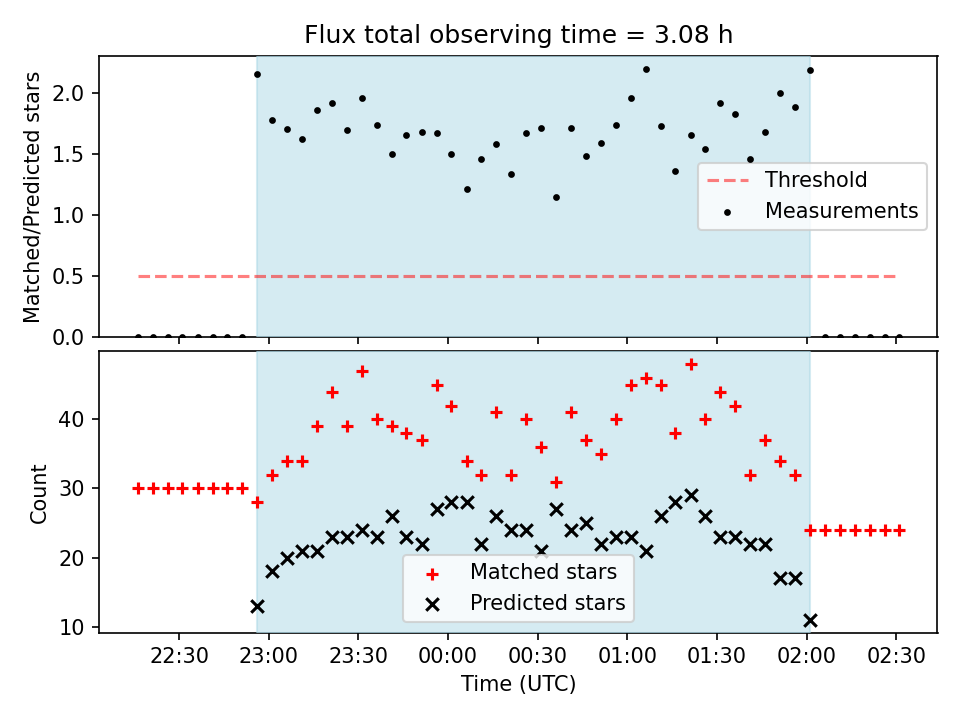 Flux total observing time = 3.08 h

Matched/Predicted stars

2.0
1.5
1.0
0.5
0.0

Threshold
Measurements

Count

40
30
20
10

Matched stars
Predicted stars

22:30 23:00 23:30 00:00 00:30 01:00 01:30 02:00 02:30

Time (UTC)